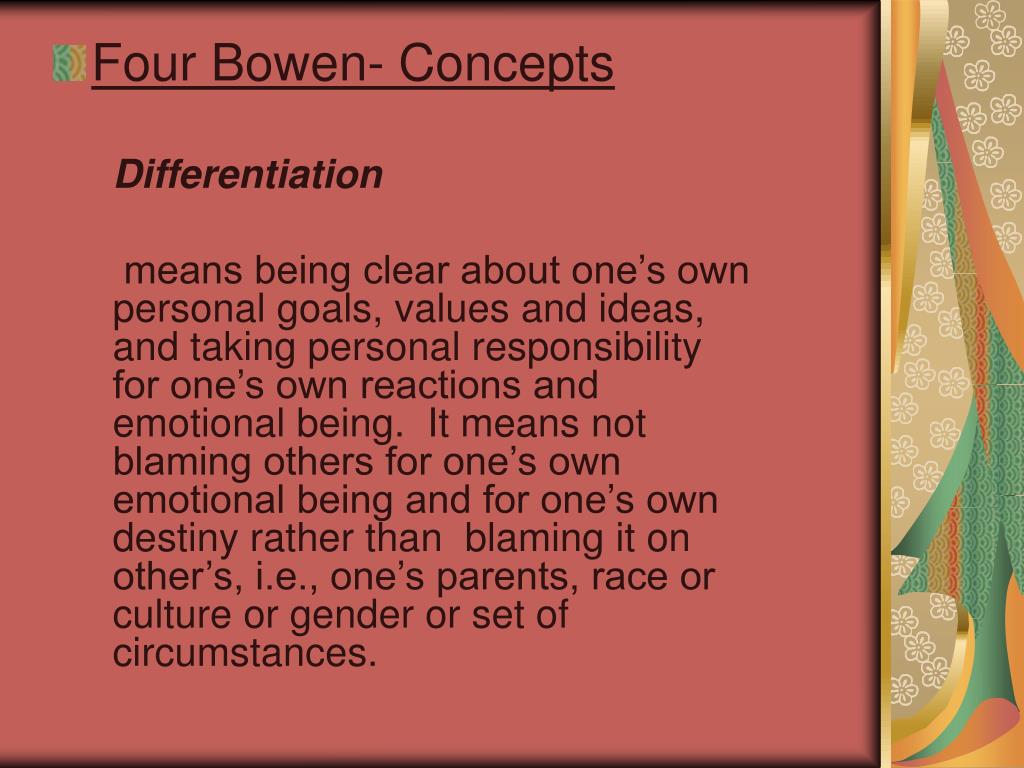 Four Bowen- Concepts

Differentiation

means being clear about one’s own personal goals, values and ideas, and taking personal responsibility for one’s own reactions and emotional being. It means not blaming others for one’s own emotional being and for one’s own destiny rather than blaming it on other’s, i.e., one’s parents, race or culture or gender or set of circumstances.